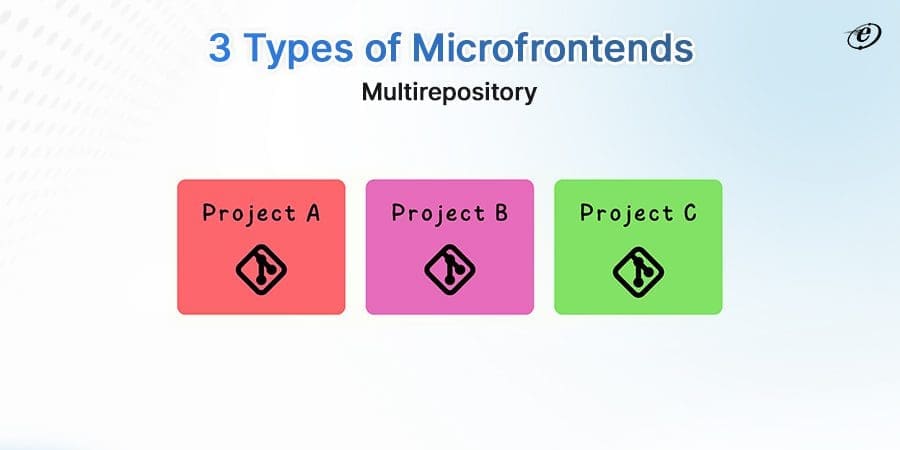 3 Types of Microfrontends

Multirepository

Project A

Project B

Project C